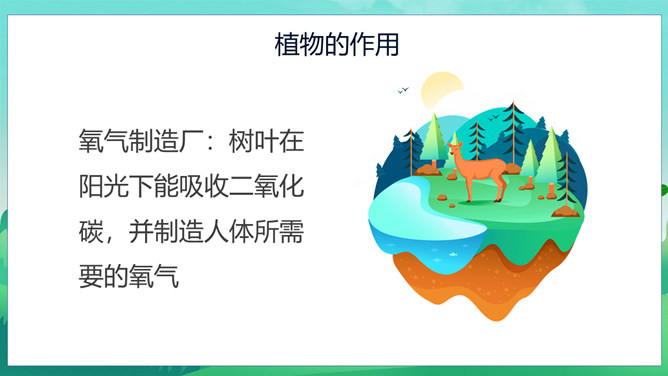 植物的作用

氧气制造厂：树叶在阳光下能吸收二氧化碳，并制造人体所需要的氧气